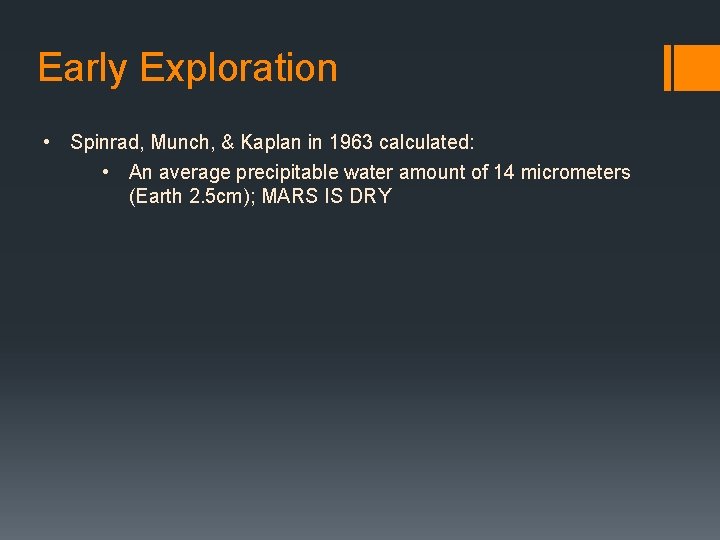 Early Exploration

• Spinrad, Munch, & Kaplan in 1963 calculated:

• An average precipitable water amount of 14 micrometers (Earth 2.5cm); MARS IS DRY